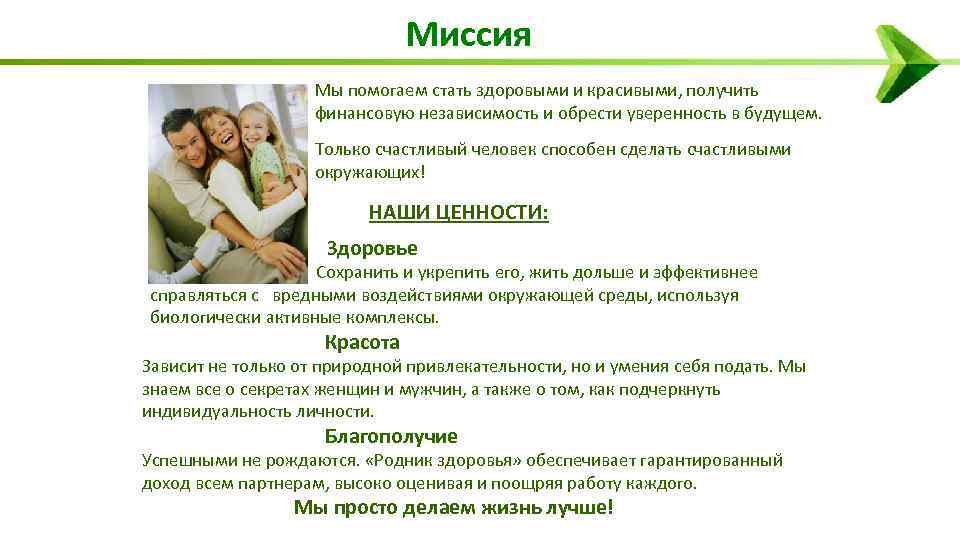 Миссия

Мы помогаем стать здоровыми и красивыми, получить финансовую независимость и обрести уверенность в будущем.

Только счастливый человек способен сделать счастливыми окружающих!

НАШИ ЦЕННОСТИ:

Здоровье

Сохранить и укрепить его, жить дольше и эффективнее справляться с вредными воздействиями окружающей среды, используя биологически активные комплексы.

Красота

Зависит не только от природной привлекательности, но и умения себя подать. Мы знаем все о секретах женщин и мужчин, а также о том, как подчеркнуть индивидуальность личности.

Благополучие

Успешными не рождаются. «Родник здоровья» обеспечивает гарантированный доход всем партнерам, высоко оценивая и поощряя работу каждого.

Мы просто делаем жизнь лучше!